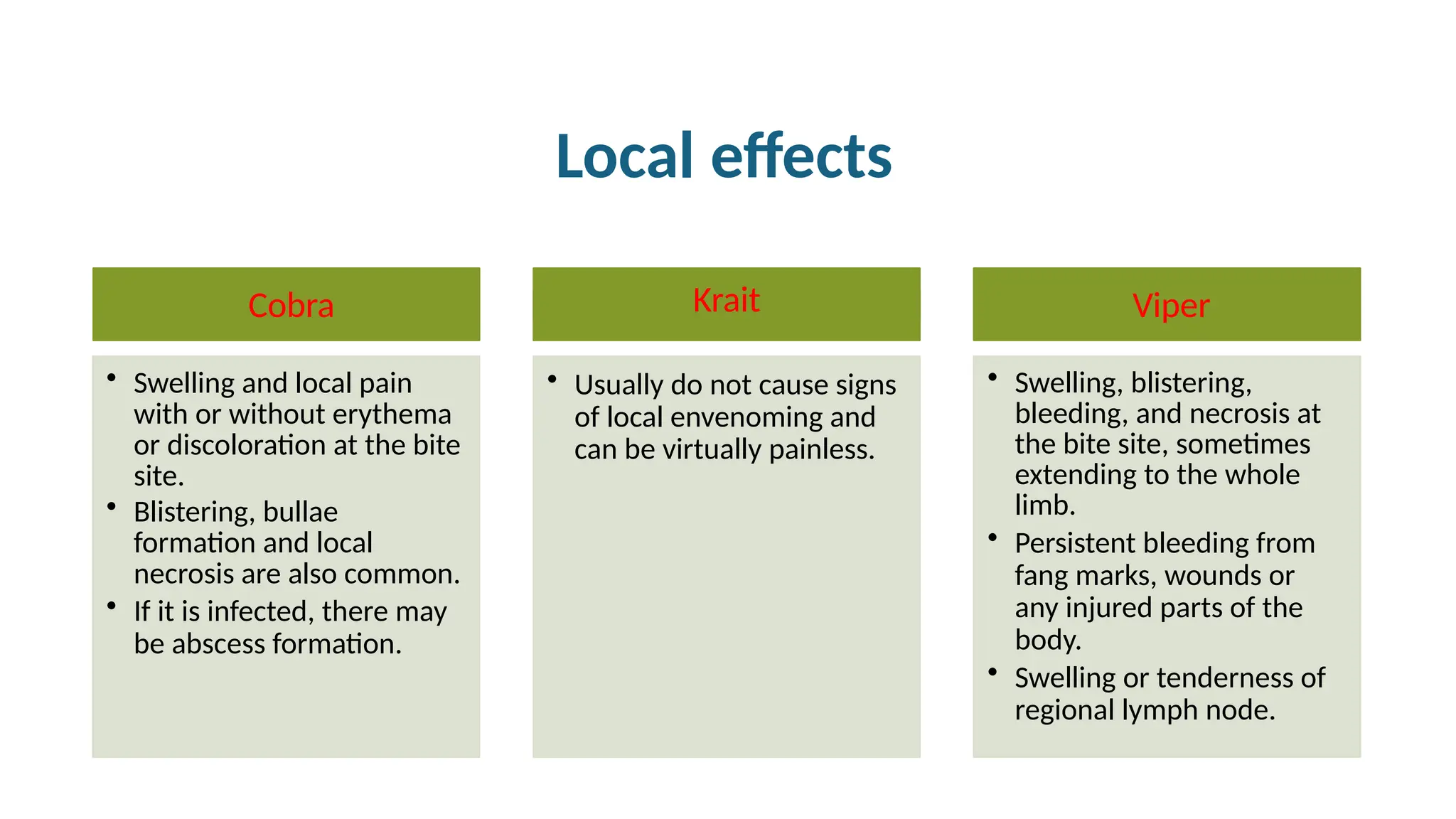 Local effects

Cobra

• Swelling and local pain with or without erythema or discoloration at the bite site.
• Blistering, bullae formation and local necrosis are also common.
• If it is infected, there may be abscess formation.

Krait

• Usually do not cause signs of local envenoming and can be virtually painless.

Viper

• Swelling, blistering, bleeding, and necrosis at the bite site, sometimes extending to the whole limb.
• Persistent bleeding from fang marks, wounds or any injured parts of the body.
• Swelling or tenderness of regional lymph node.